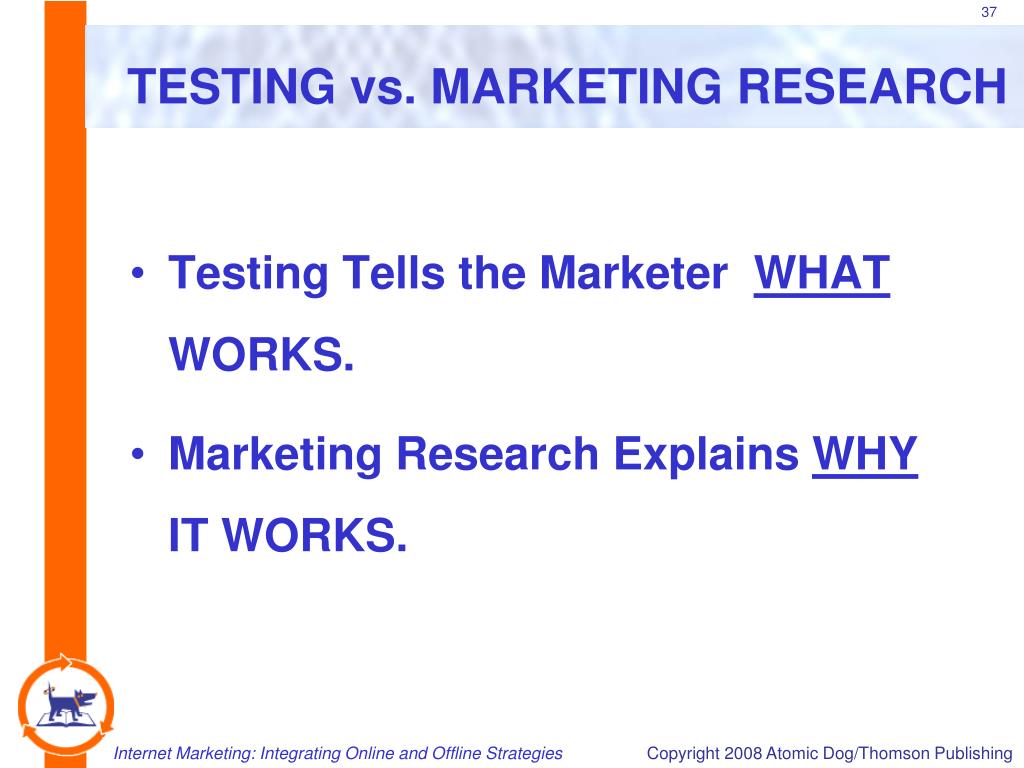 37

TESTING vs. MARKETING RESEARCH

• Testing Tells the Marketer WHAT WORKS.

• Marketing Research Explains WHY IT WORKS.

Internet Marketing: Integrating Online and Offline Strategies

Copyright 2008 Atomic Dog/Thomson Publishing